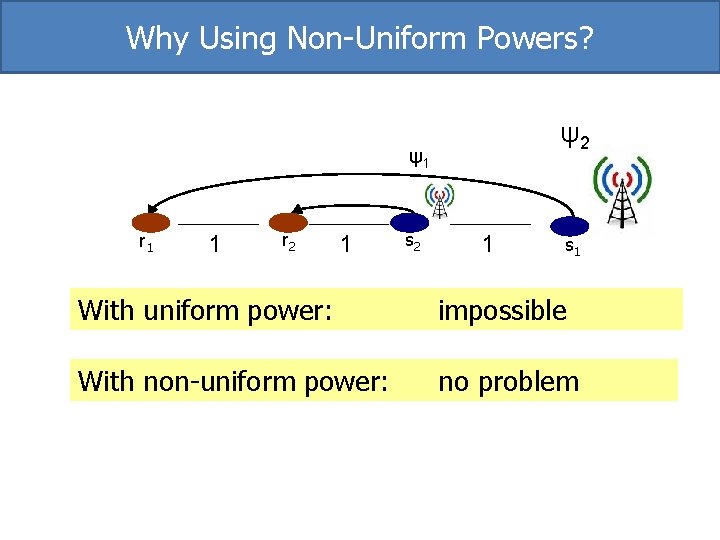 Why Using Non-Uniform Powers?

$\psi_2$

$\psi_1$

$r_1$ 1 $r_2$ 1 $s_2$ 1 $s_1$

With uniform power: impossible

With non-uniform power: no problem